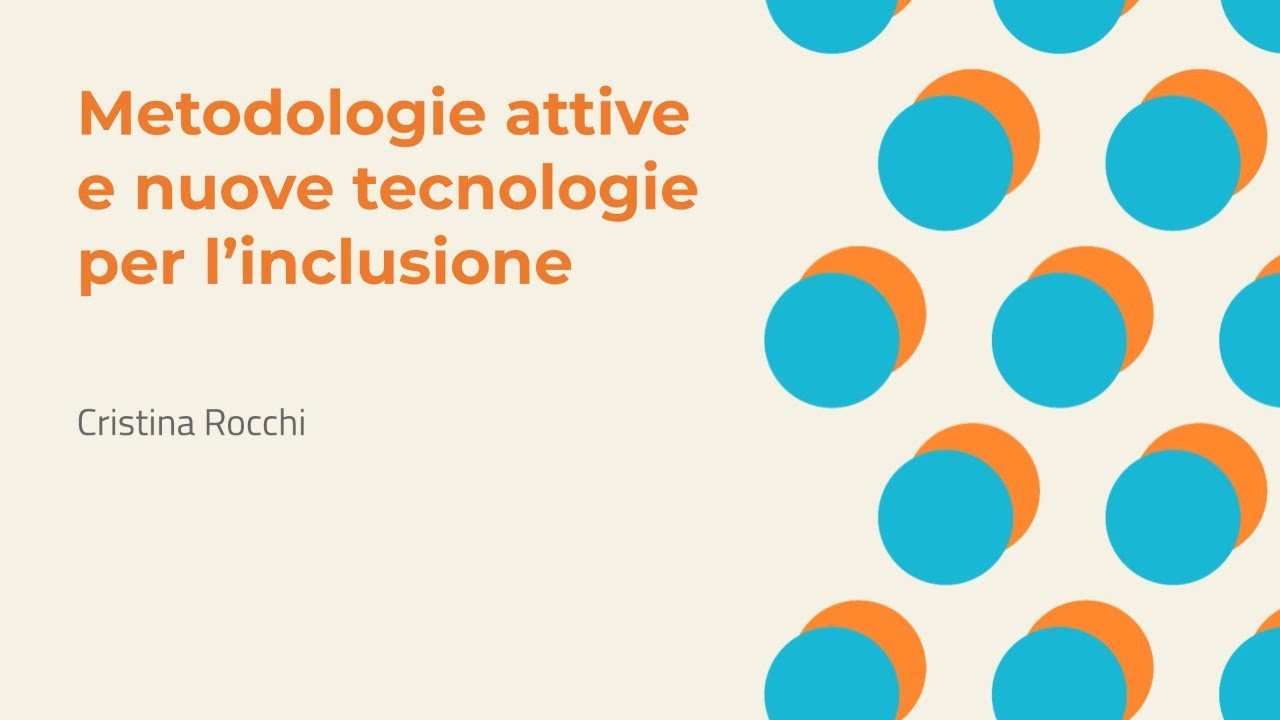 Metodologie attive e nuove tecnologie per l’inclusione

Cristina Rocchi